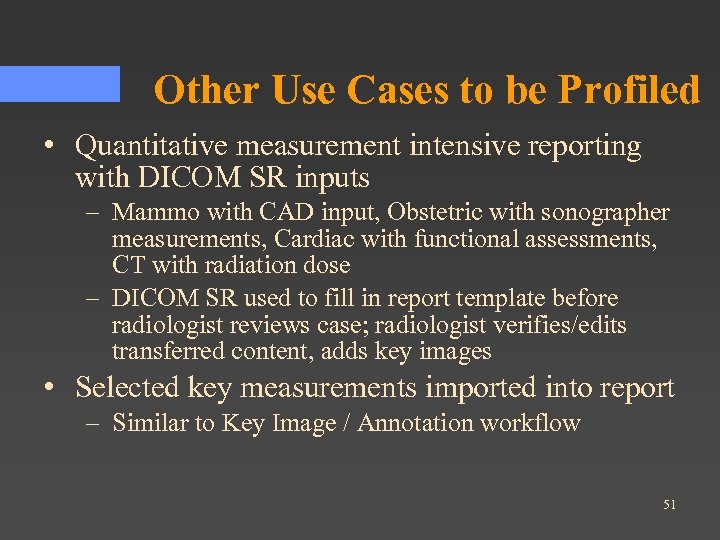 Other Use Cases to be Profiled

• Quantitative measurement intensive reporting with DICOM SR inputs
– Mammo with CAD input, Obstetric with sonographer measurements, Cardiac with functional assessments, CT with radiation dose
– DICOM SR used to fill in report template before radiologist reviews case; radiologist verifies/edits transferred content, adds key images

• Selected key measurements imported into report
– Similar to Key Image / Annotation workflow

51